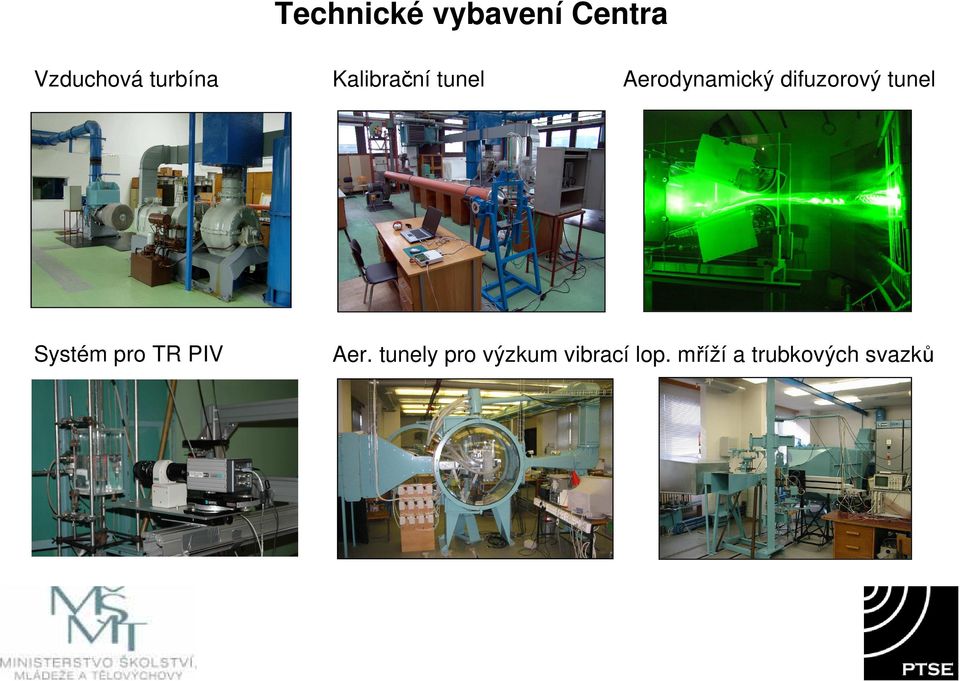 Technické vybavení Centra

Vzduchová turbína

Kalibrační tunel

Aerodynamický difuzorový tunel

Systém pro TR PIV

Aer. tunely pro výzkum vibrací lop. mříží a trubkových svazků

MŠMT
MINISTERSTVO ŠKOLSTVÍ, MLÁDEŽE A TĚLOVÝCHOVY

PTSE